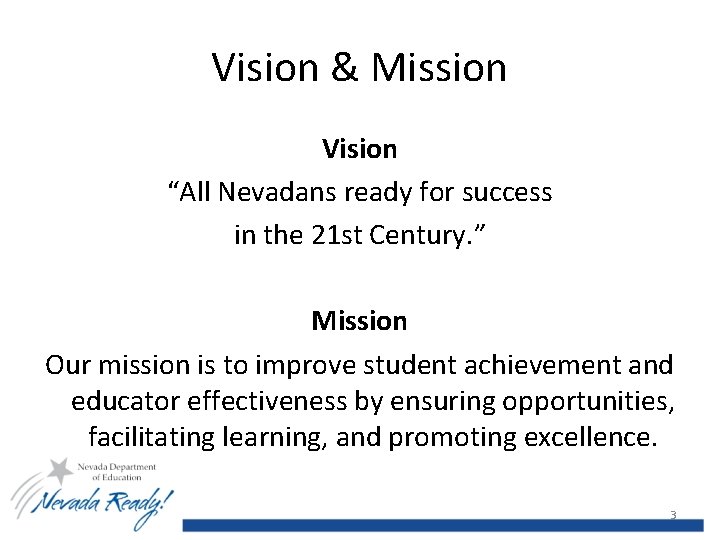 Vision & Mission

Vision

“All Nevadans ready for success in the 21st Century.”

Mission

Our mission is to improve student achievement and educator effectiveness by ensuring opportunities, facilitating learning, and promoting excellence.

Nevada Department of Education

Nevada Ready!

3